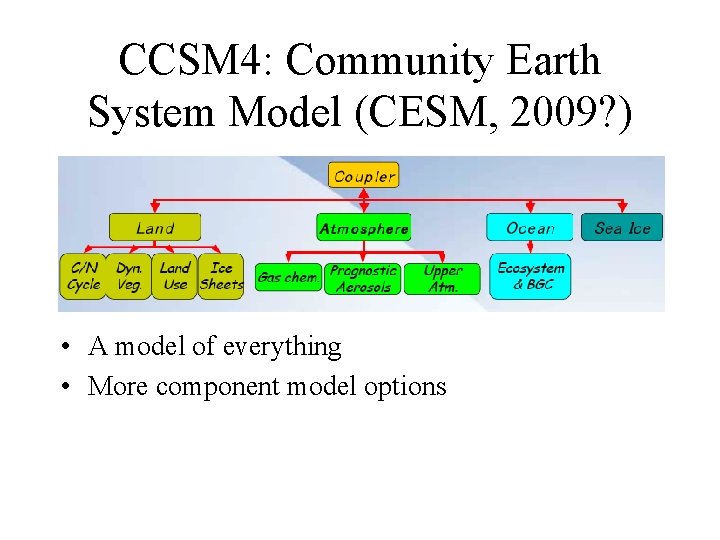 CCSM4: Community Earth System Model (CESM, 2009?)

Coupler

Land

Atmosphere

Ocean

Sea Ice

C/N Cycle

Dyn. Veg.

Land Use

Ice Sheets

Gas chem.

Prognostic Aerosols

Upper Atm.

Ecosystem & BGC

• A model of everything
• More component model options